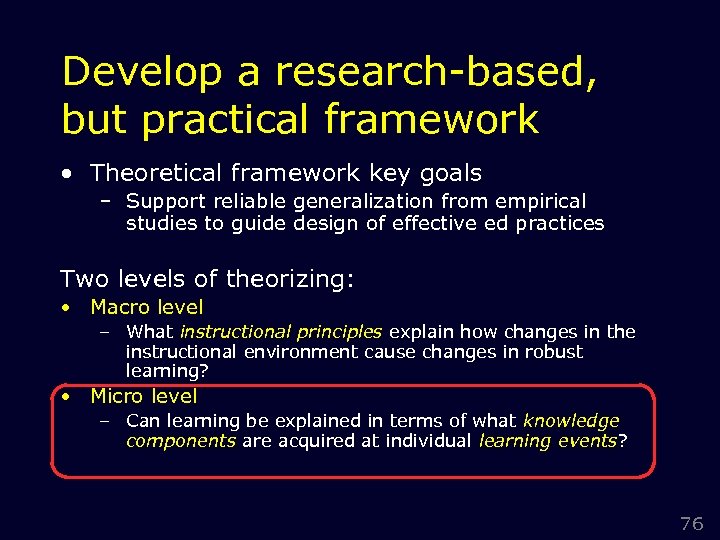 Develop a research-based, but practical framework

• Theoretical framework key goals
  – Support reliable generalization from empirical studies to guide design of effective ed practices

Two levels of theorizing:
• Macro level
  – What instructional principles explain how changes in the instructional environment cause changes in robust learning?
• Micro level
  – Can learning be explained in terms of what knowledge components are acquired at individual learning events?

76